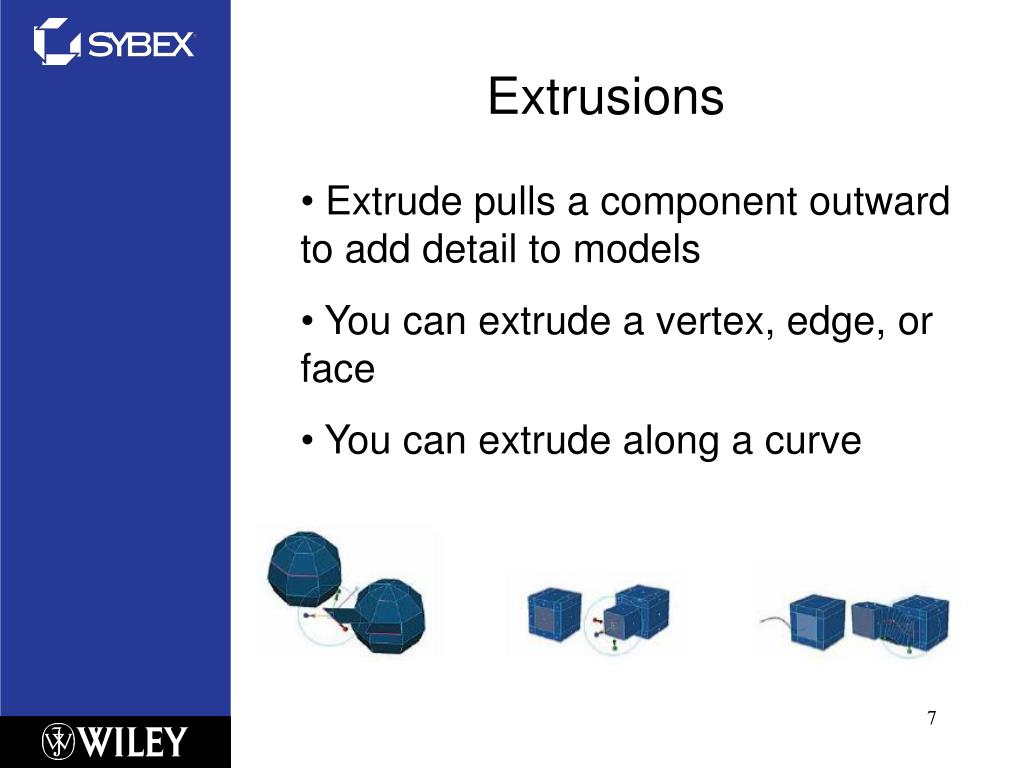 SYBEX

Extrusions

• Extrude pulls a component outward to add detail to models

• You can extrude a vertex, edge, or face

• You can extrude along a curve

WILEY

7